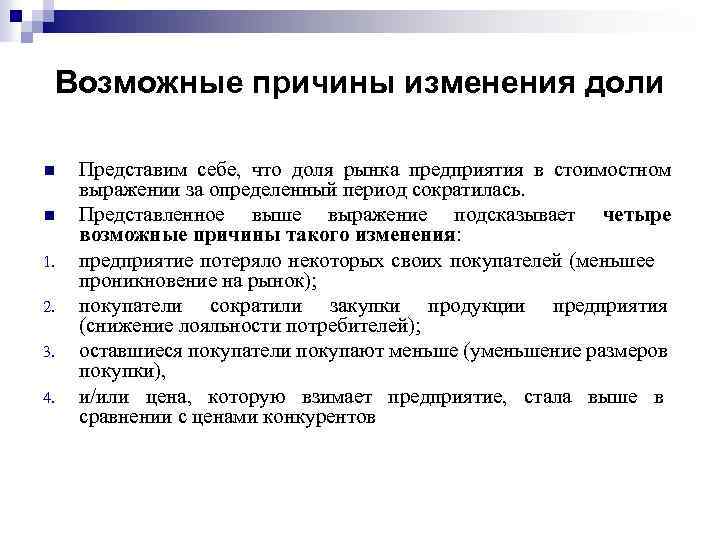 Возможные причины изменения доли

Представим себе, что доля рынка предприятия в стоимостном выражении за определенный период сократилась.

Представленное выше выражение подсказывает четыре возможные причины такого изменения:

1. предприятие потеряло некоторых своих покупателей (меньшее проникновение на рынок);
2. покупатели сократили закупки продукции предприятия (снижение лояльности потребителей);
3. оставшиеся покупатели покупают меньше (уменьшение размеров покупки),
4. и/или цена, которую взимает предприятие, стала выше в сравнении с ценами конкурентов